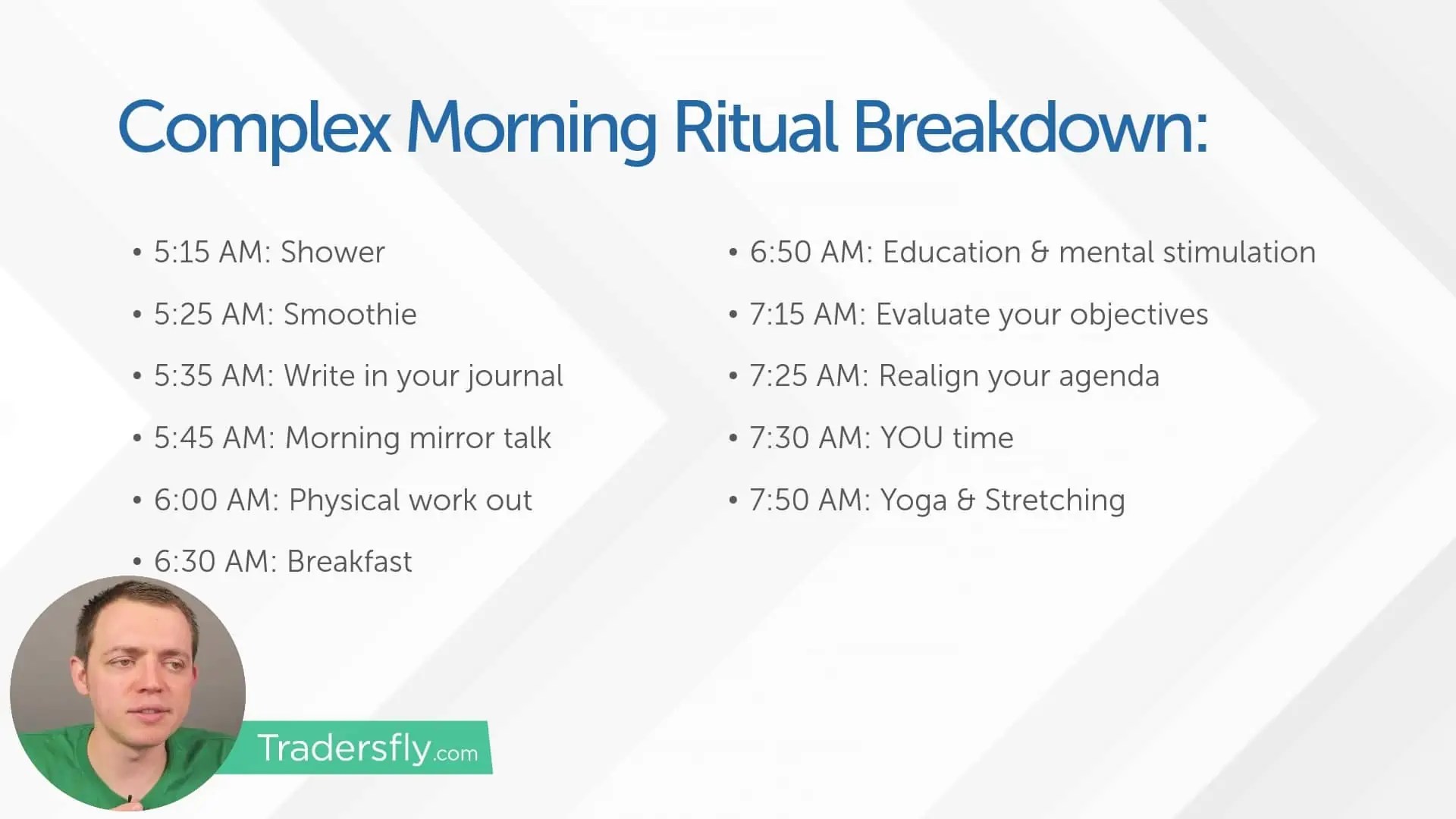 Complex Morning Ritual Breakdown:

• 5:15 AM: Shower
• 5:25 AM: Smoothie
• 5:35 AM: Write in your journal
• 5:45 AM: Morning mirror talk
• 6:00 AM: Physical work out
• 6:30 AM: Breakfast

• 6:50 AM: Education & mental stimulation
• 7:15 AM: Evaluate your objectives
• 7:25 AM: Realign your agenda
• 7:30 AM: YOU time
• 7:50 AM: Yoga & Stretching

Tradersfly.com